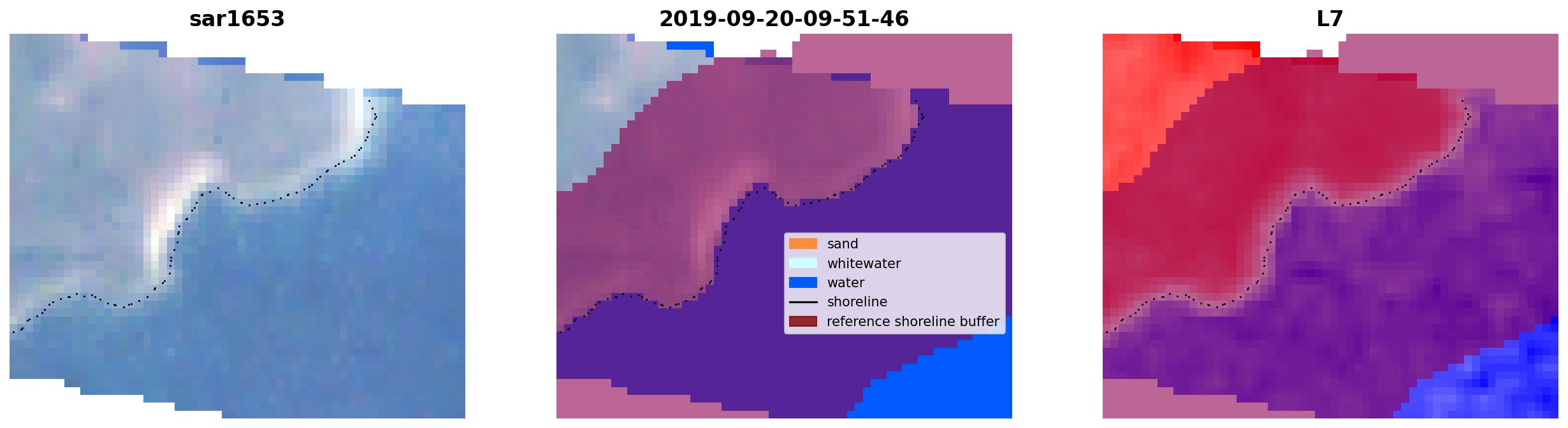 sar1653

2019-09-20-09-51-46

sand
whitewater
water
shoreline
reference shoreline buffer

L7